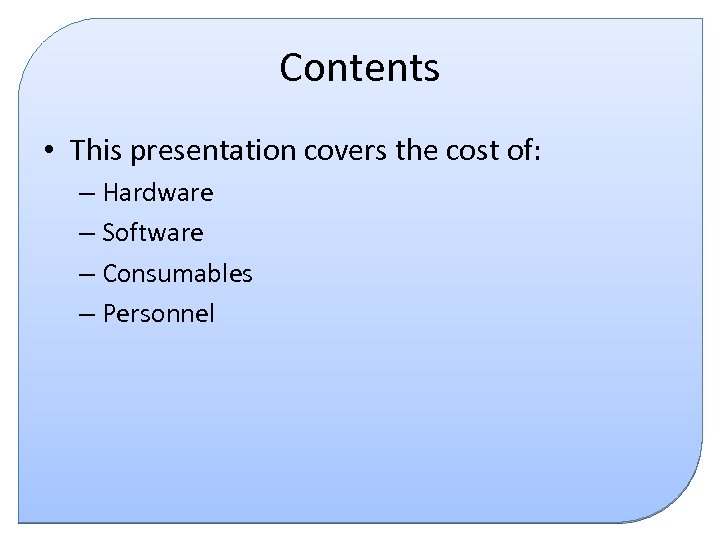 Contents

• This presentation covers the cost of:
– Hardware
– Software
– Consumables
– Personnel